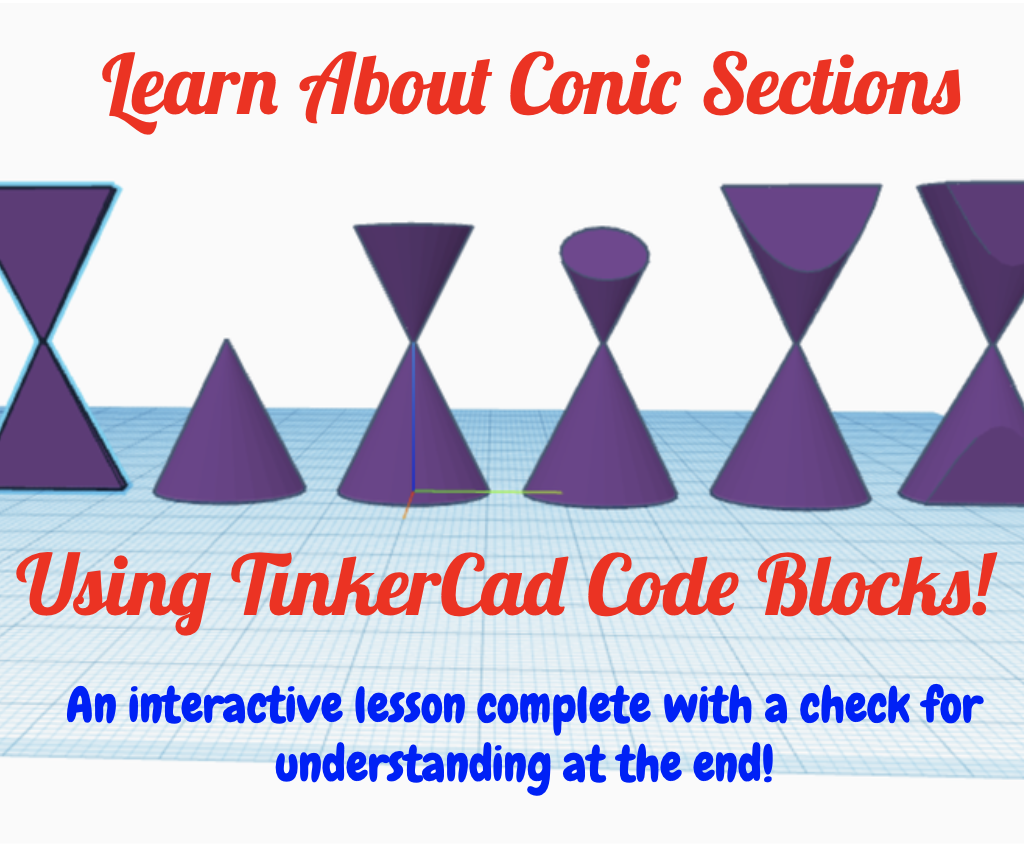 Learn About Conic Sections

Using TinkerCad Code Blocks!

An interactive lesson complete with a check for understanding at the end!